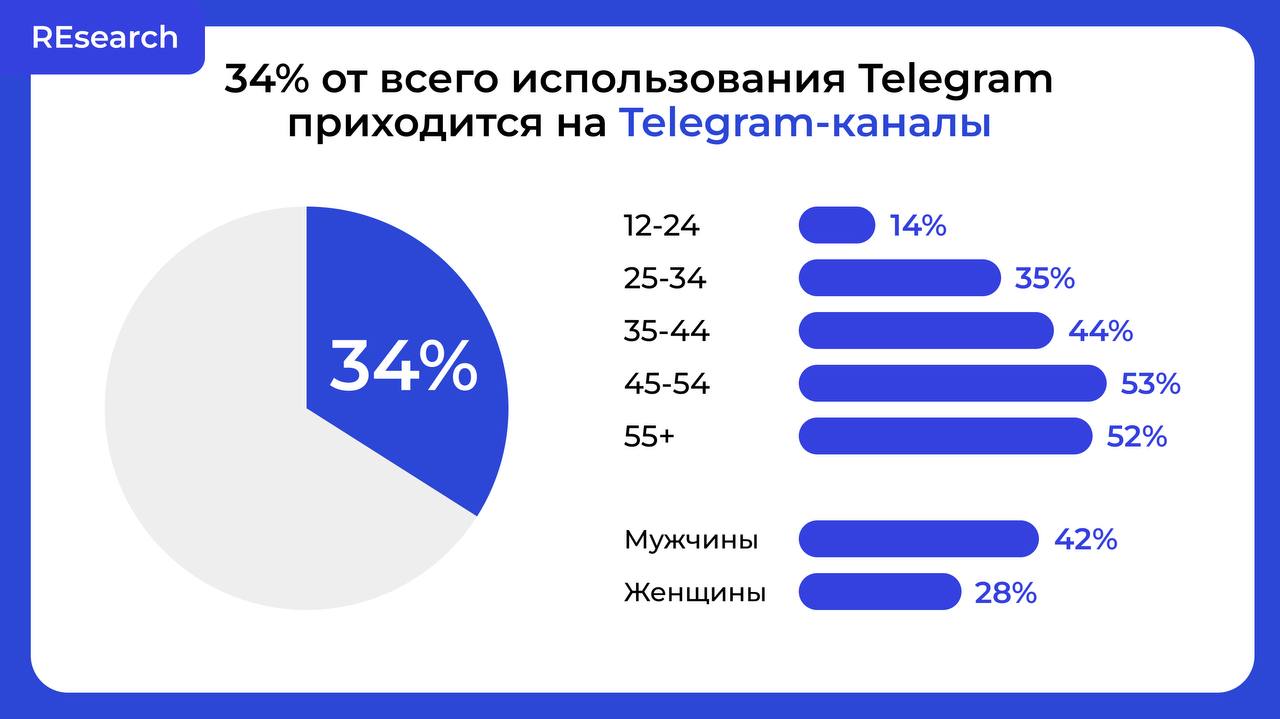 REsearch

34% от всего использования Telegram приходится на Telegram-каналы

34%

12-24 14%
25-34 35%
35-44 44%
45-54 53%
55+ 52%

Мужчины 42%
Женщины 28%